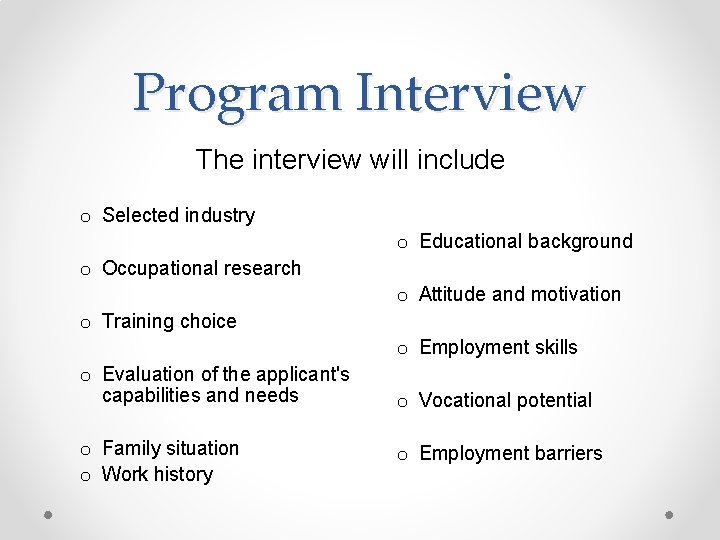 Program Interview

The interview will include

o Selected industry

o Occupational research

o Training choice

o Evaluation of the applicant's capabilities and needs

o Family situation

o Work history

o Educational background

o Attitude and motivation

o Employment skills

o Vocational potential

o Employment barriers